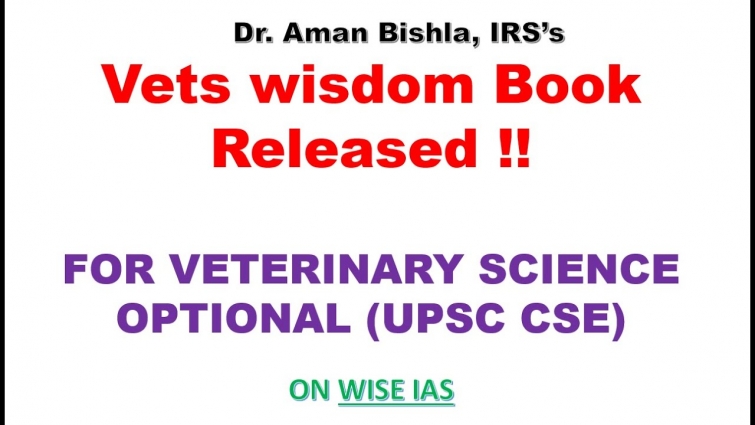 Dr. Aman Bishla, IRS's

Vets wisdom Book Released !!

FOR VETERINARY SCIENCE OPTIONAL (UPSC CSE)

ON WISE IAS